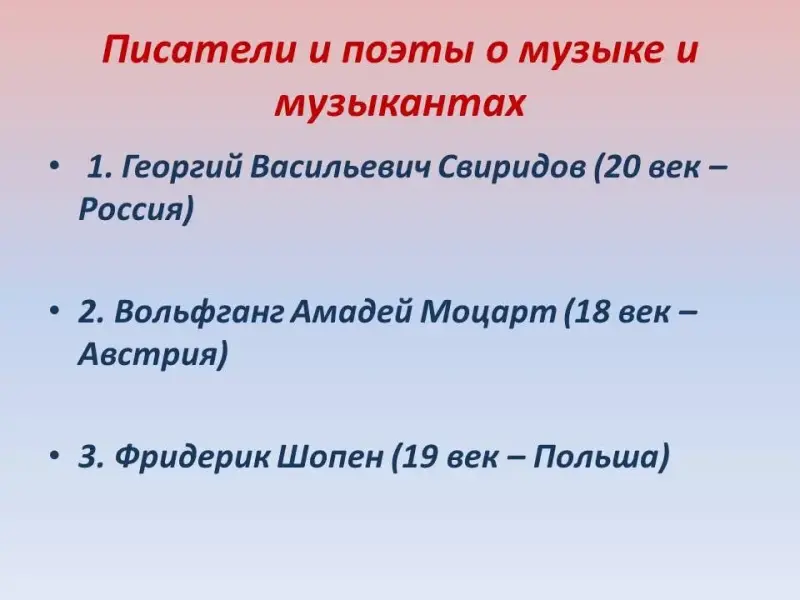 Писатели и поэты о музыке и музыкантах

• 1. Георгий Васильевич Свиридов (20 век – Россия)

• 2. Вольфганг Амадей Моцарт (18 век – Австрия)

• 3. Фридерик Шопен (19 век – Польша)